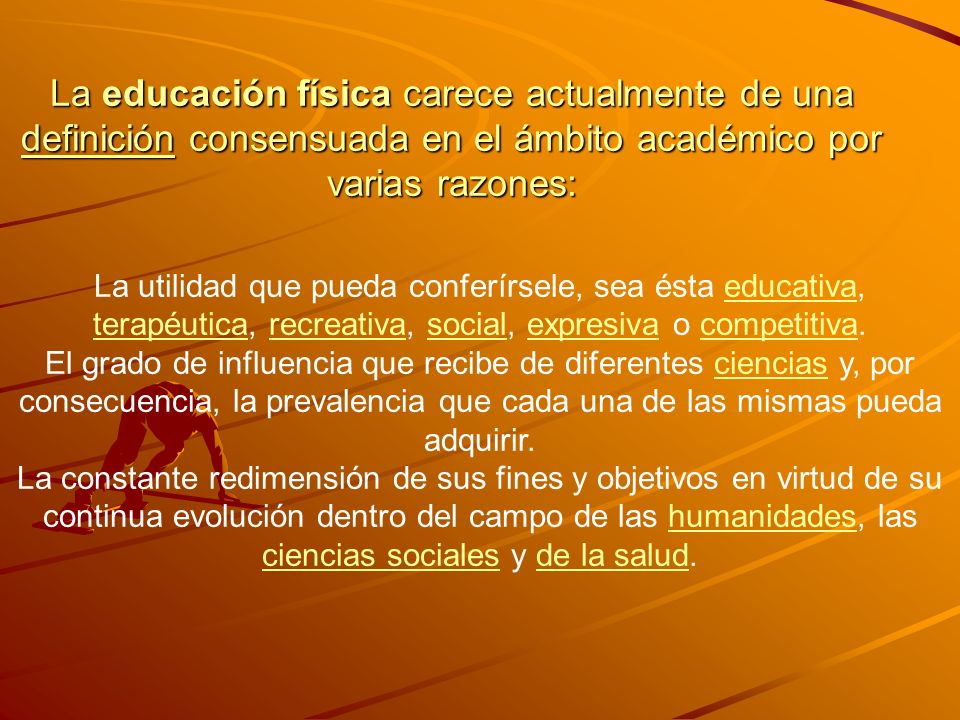 La educación física carece actualmente de una definición consensuada en el ámbito académico por varias razones:

La utilidad que pueda conferírsele, sea ésta educativa, terapéutica, recreativa, social, expresiva o competitiva.
El grado de influencia que recibe de diferentes ciencias y, por consecuencia, la prevalencia que cada una de las mismas pueda adquirir.
La constante redimensión de sus fines y objetivos en virtud de su continua evolución dentro del campo de las humanidades, las ciencias sociales y de la salud.